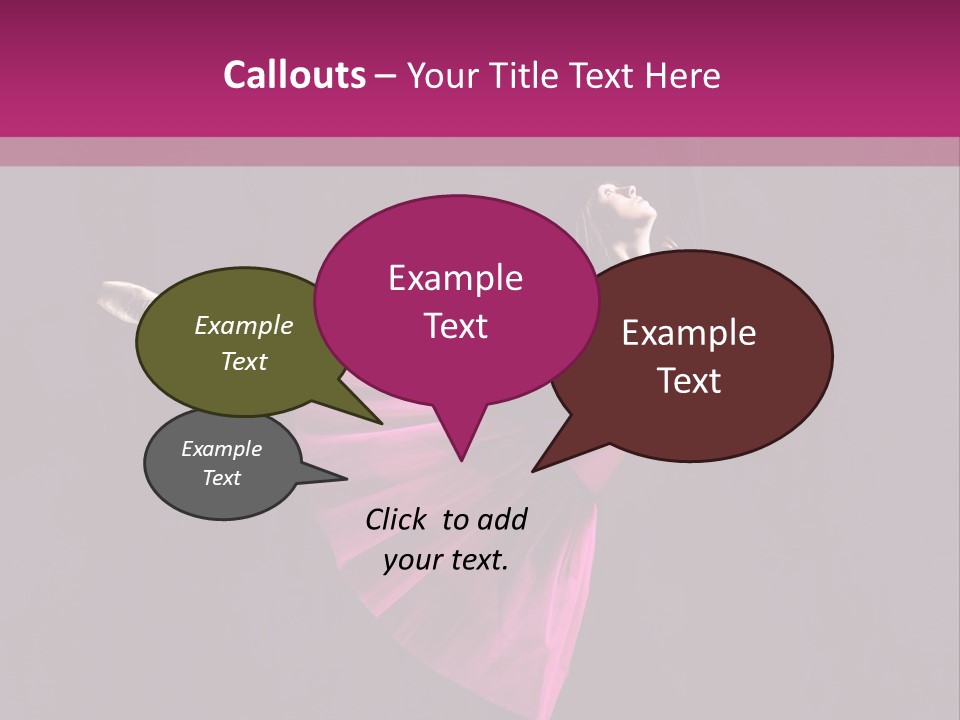 Callouts – Your Title Text Here

Example Text

Example Text

Example Text

Example Text

Click to add your text.